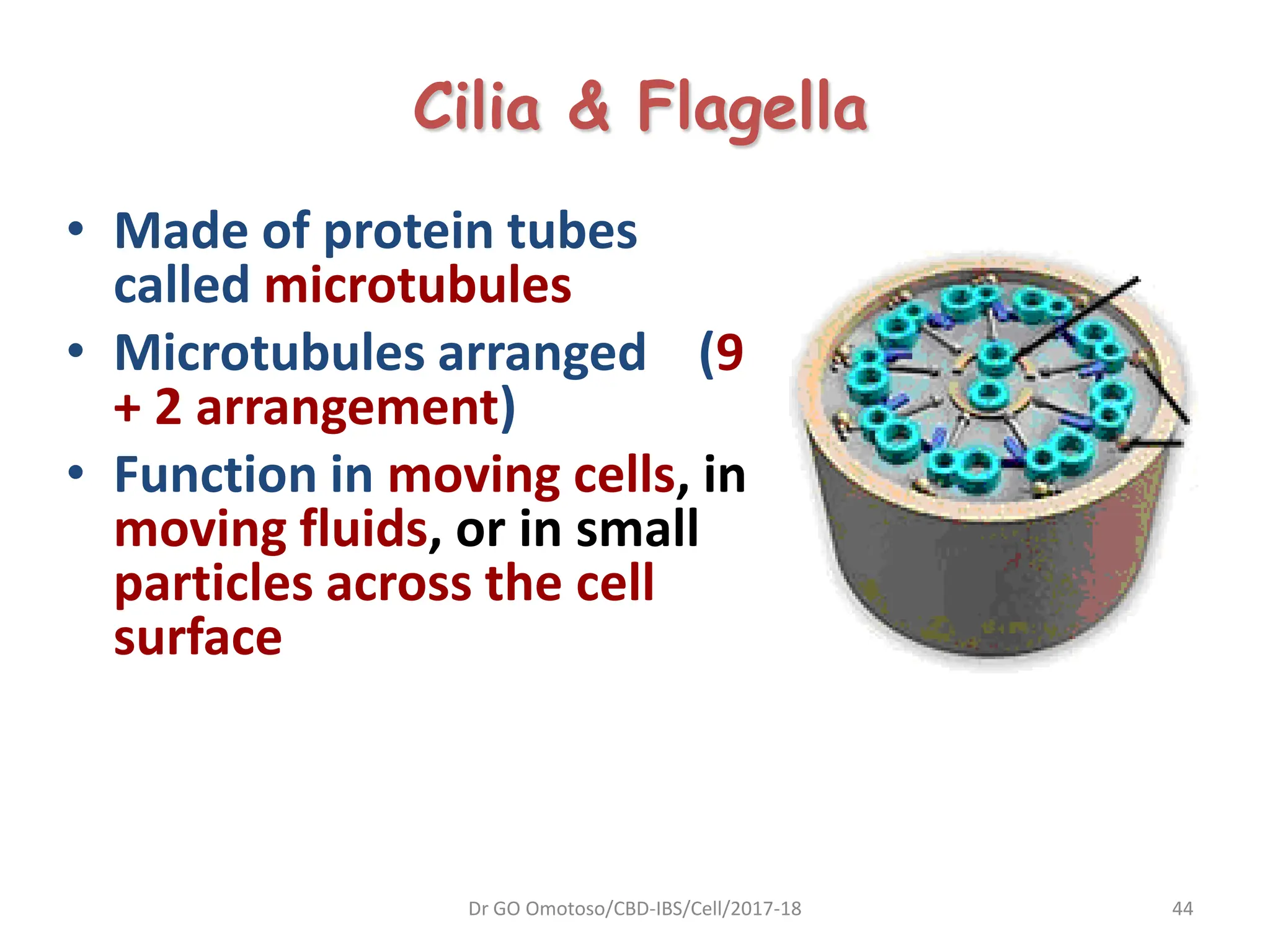 Cilia & Flagella

• Made of protein tubes called microtubules
• Microtubules arranged (9 + 2 arrangement)
• Function in moving cells, in moving fluids, or in small particles across the cell surface

Dr GO Omotoso/CBD-IBS/Cell/2017-18

44